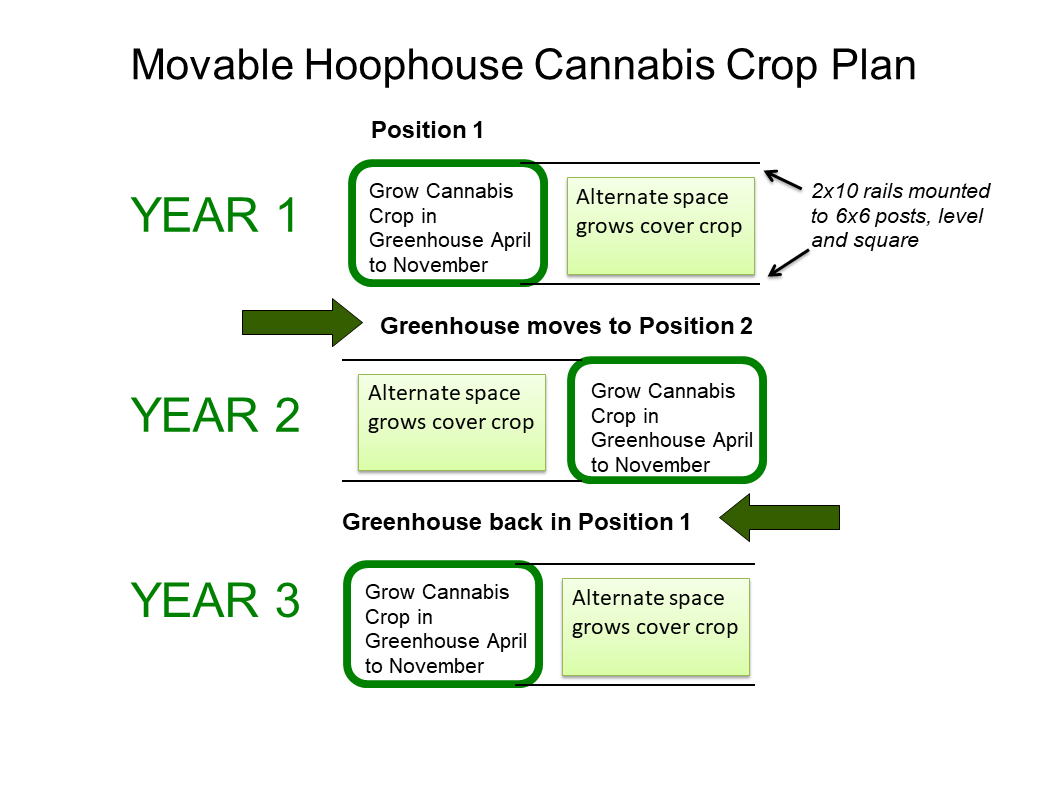 Movable Hoophouse Cannabis Crop Plan

Position 1

YEAR 1

Grow Cannabis Crop in Greenhouse April to November

Alternate space grows cover crop

2x10 rails mounted to 6x6 posts, level and square

Greenhouse moves to Position 2

YEAR 2

Alternate space grows cover crop

Grow Cannabis Crop in Greenhouse April to November

Greenhouse back in Position 1

YEAR 3

Grow Cannabis Crop in Greenhouse April to November

Alternate space grows cover crop